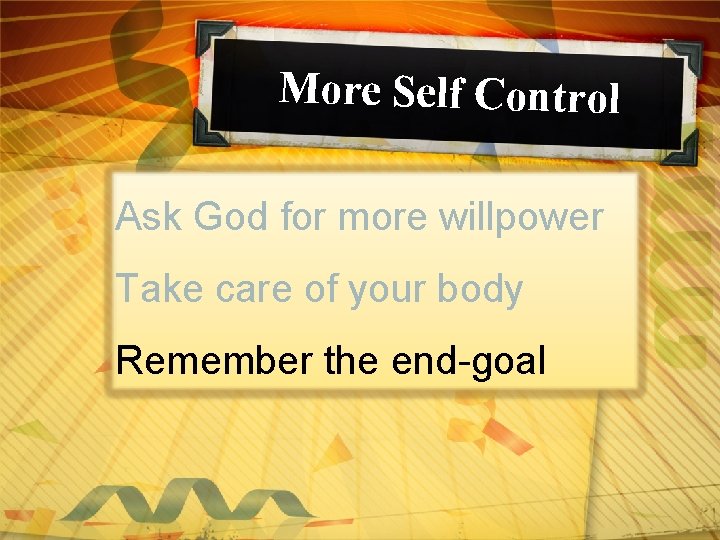 More Self Control

Ask God for more willpower

Take care of your body

Remember the end-goal